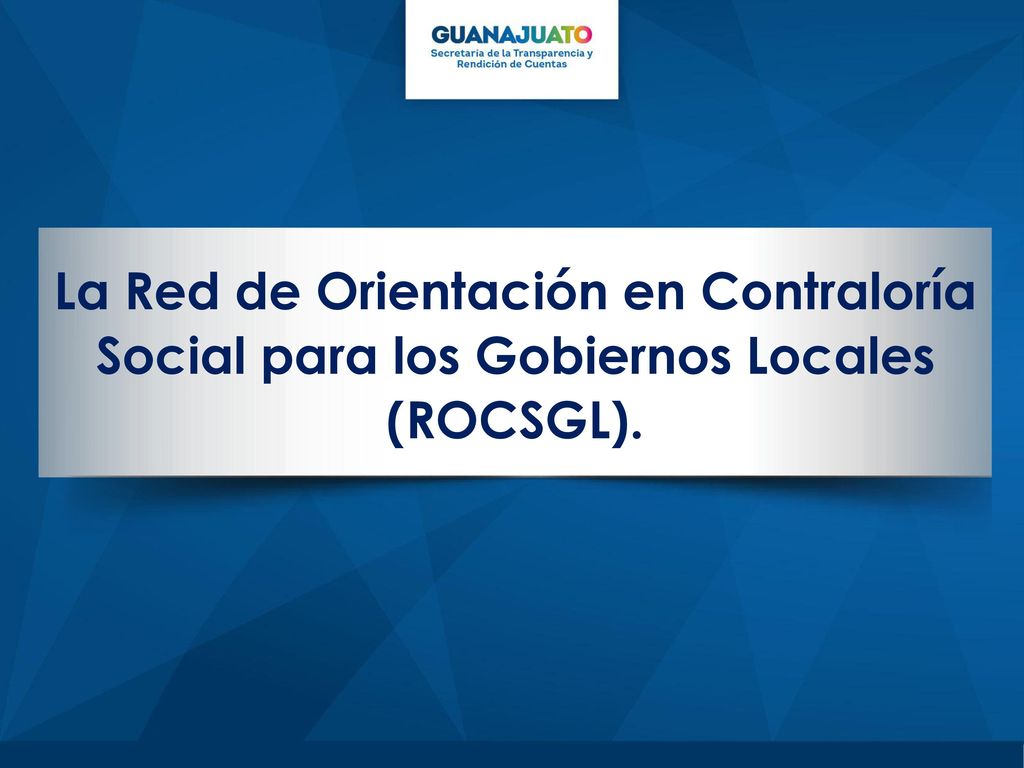 GUANAJUATO
Secretaría de la Transparencia y Rendición de Cuentas

La Red de Orientación en Contraloría Social para los Gobiernos Locales (ROCSGL).